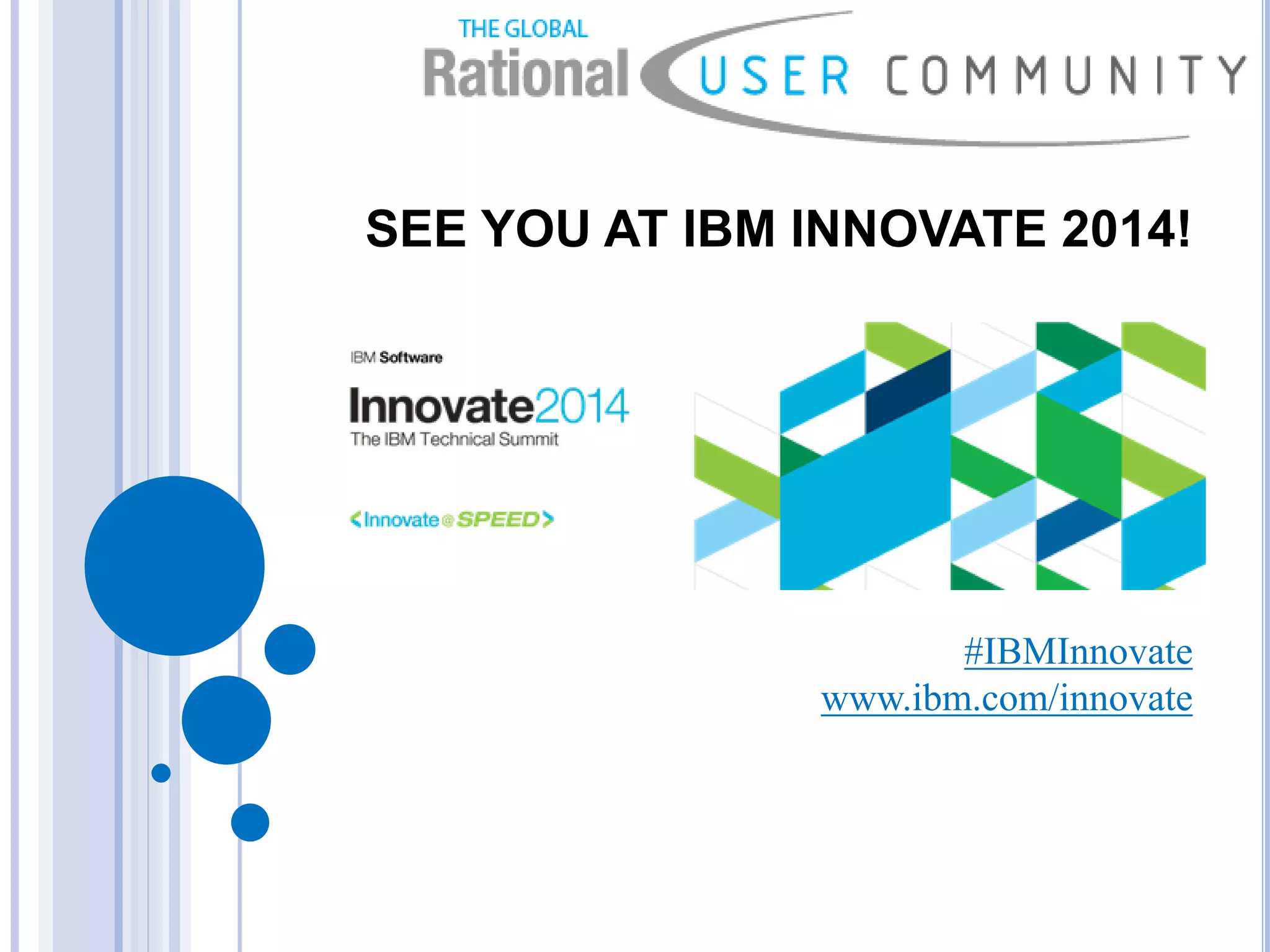 THE GLOBAL
Rational USER COMMUNITY

SEE YOU AT IBM INNOVATE 2014!

IBM Software
Innovate2014
The IBM Technical Summit

<Innovate@SPEED>

#IBMInnovate
www.ibm.com/innovate